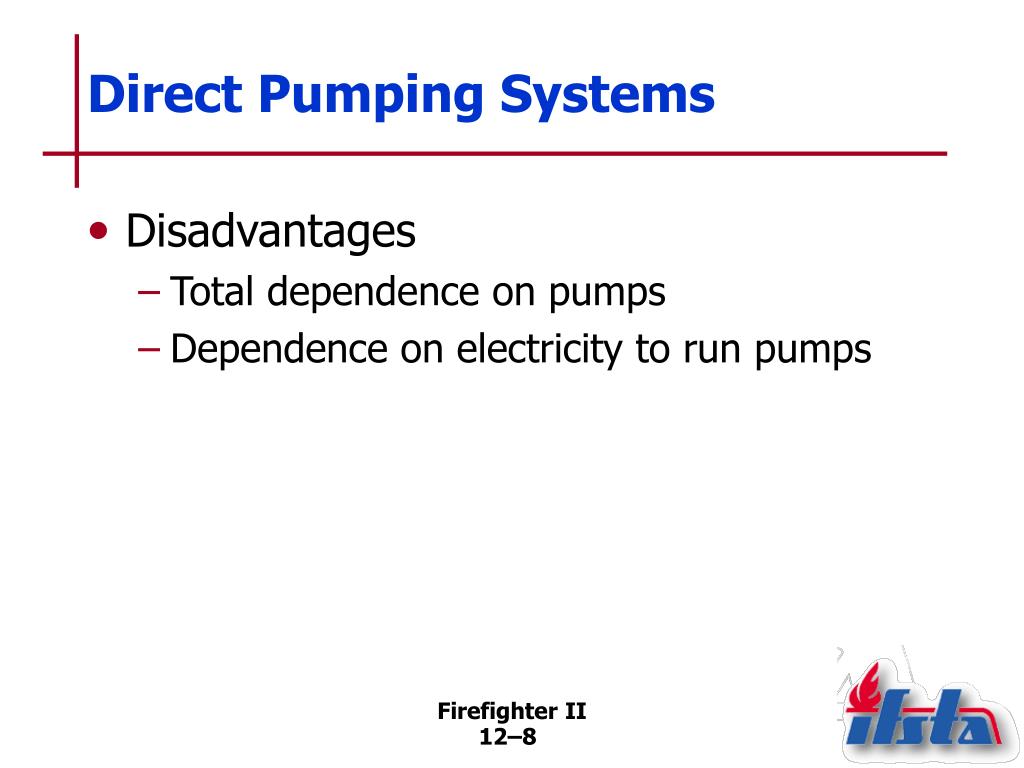 Direct Pumping Systems

• Disadvantages
– Total dependence on pumps
– Dependence on electricity to run pumps

Firefighter II
12–8

ifsta